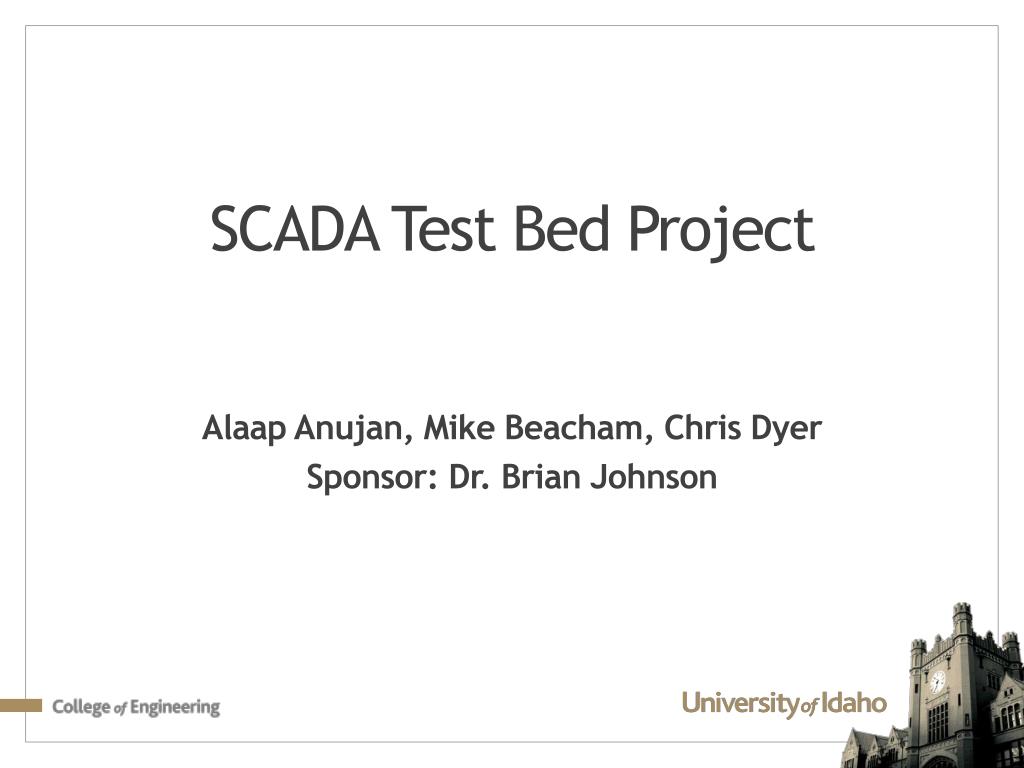 SCADA Test Bed Project

Alaap Anujan, Mike Beacham, Chris Dyer
Sponsor: Dr. Brian Johnson

College of Engineering

University of Idaho